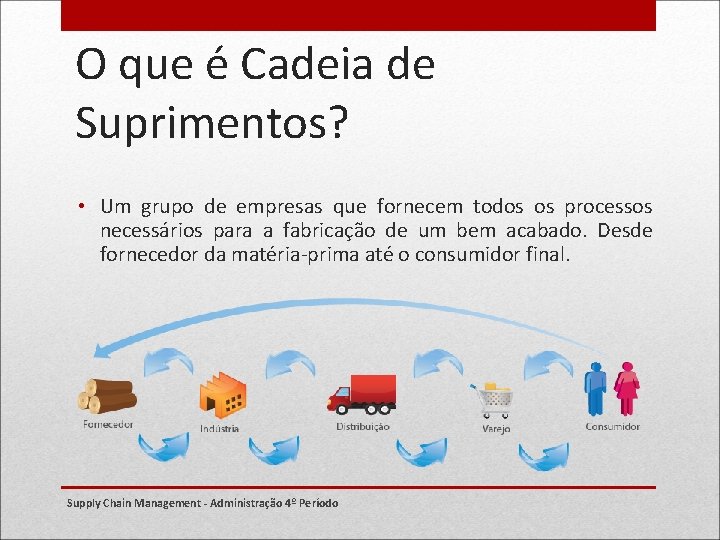 O que é Cadeia de Suprimentos?

• Um grupo de empresas que fornecem todos os processos necessários para a fabricação de um bem acabado. Desde fornecedor da matéria-prima até o consumidor final.

Fornecedor
Indústria
Distribuição
Varejo
Consumidor

Supply Chain Management - Administração 4º Período